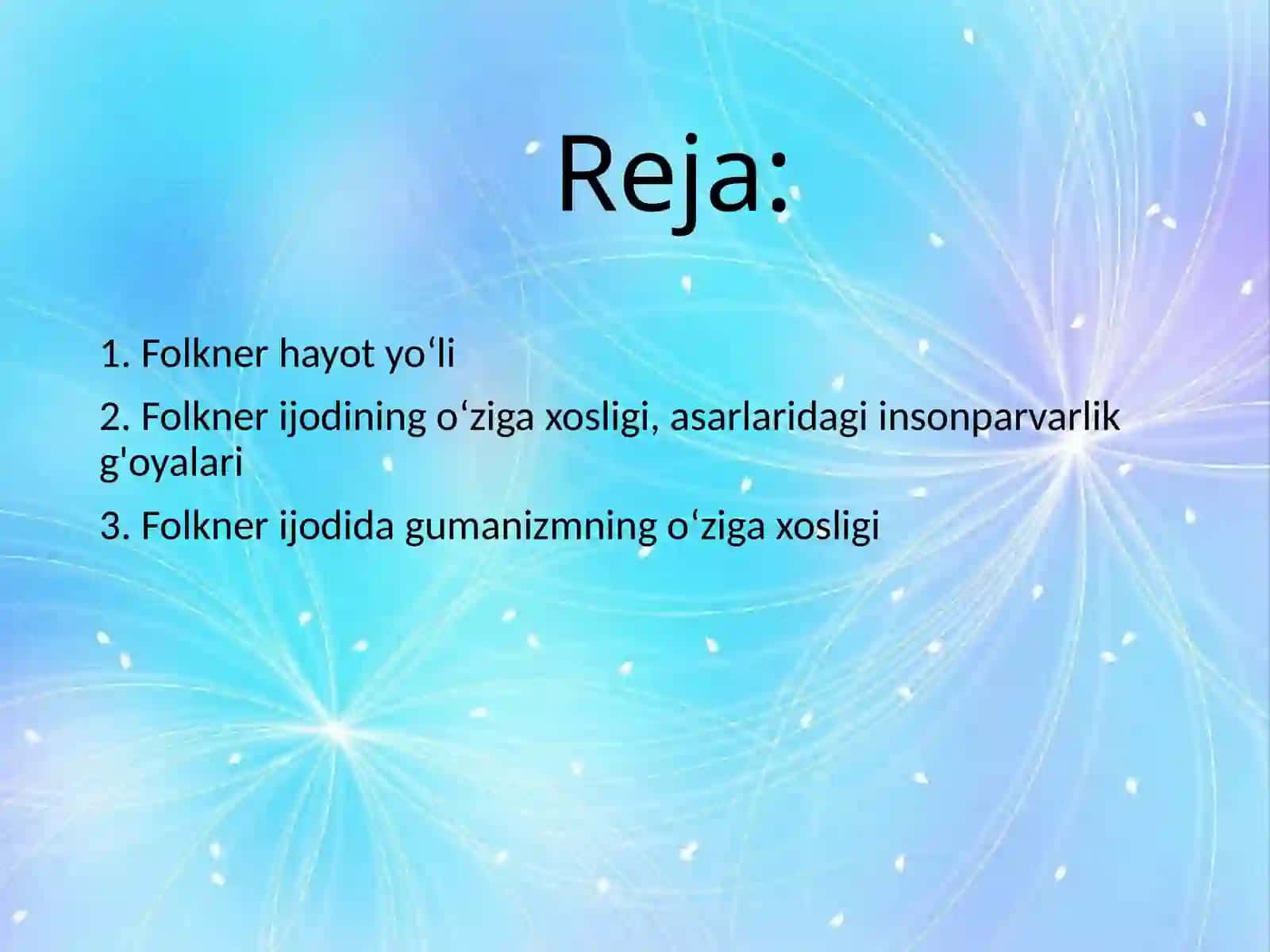 Reja:

1. Folkner hayot yo‘li

2. Folkner ijodining o‘ziga xosligi, asarlaridagi insonparvarlik g'oyalari

3. Folkner ijodida gumanizmning o‘ziga xosligi